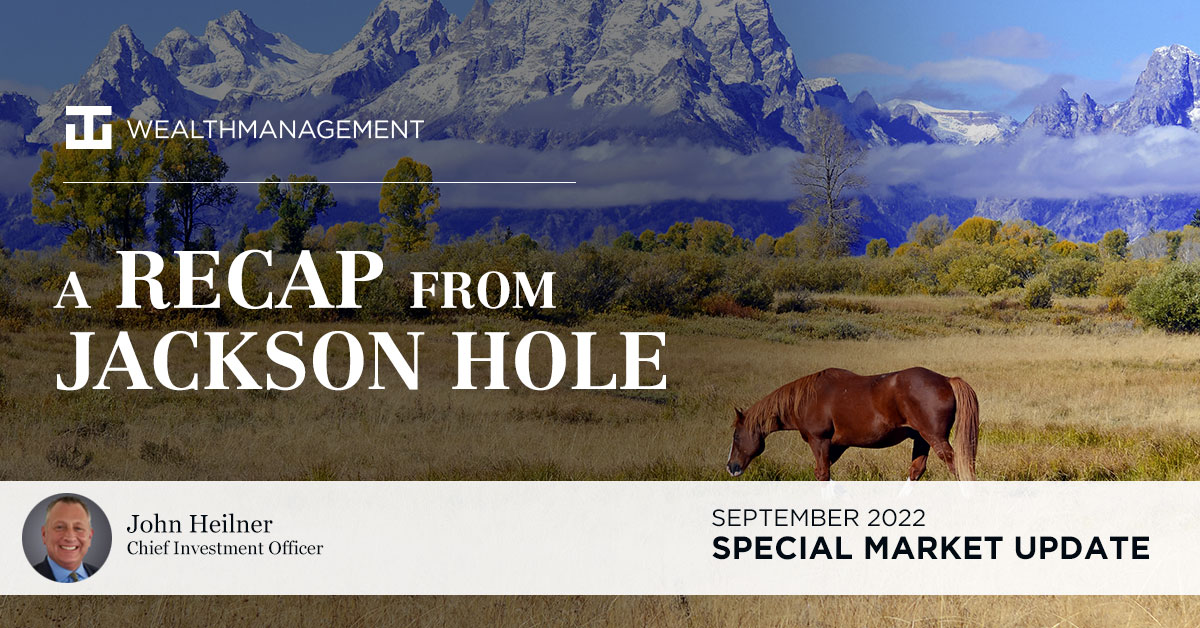 WEALTHMANAGEMENT

A RECAP FROM JACKSON HOLE

John Heilner
Chief Investment Officer

SEPTEMBER 2022
SPECIAL MARKET UPDATE